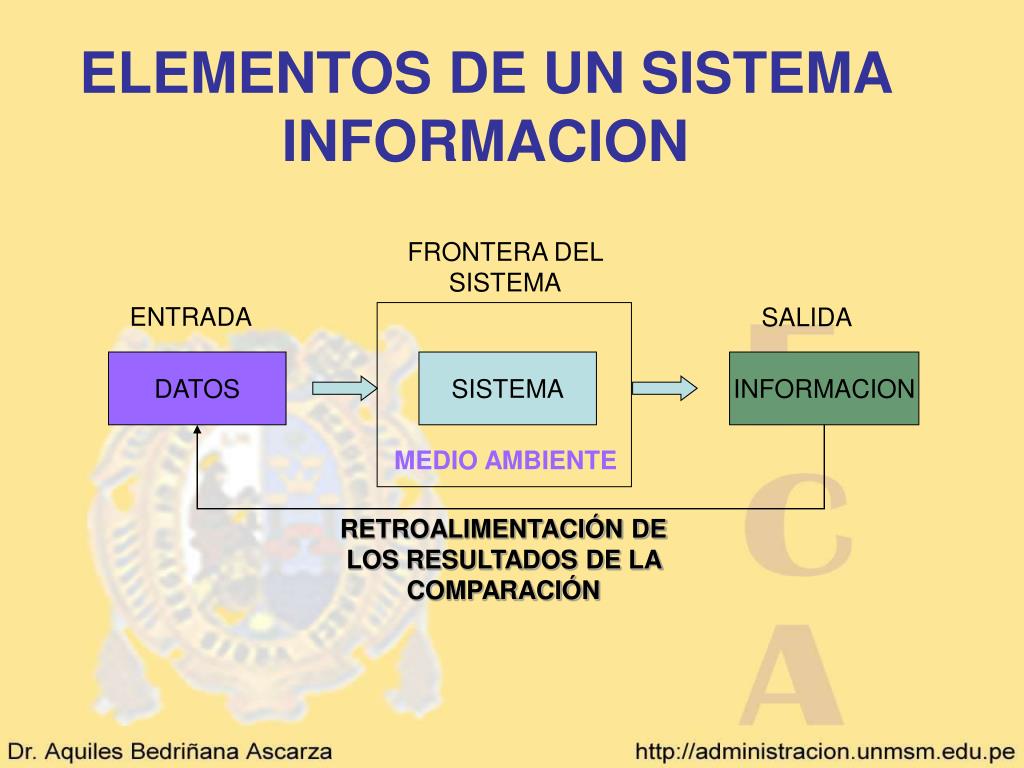 ELEMENTOS DE UN SISTEMA INFORMACION

FRONTERA DEL SISTEMA

ENTRADA

SALIDA

DATOS

SISTEMA

INFORMACION

MEDIO AMBIENTE

RETROALIMENTACIÓN DE LOS RESULTADOS DE LA COMPARACIÓN

F
C
A

Dr. Aquiles Bedriñana Ascarza

http://administracion.unmsm.edu.pe